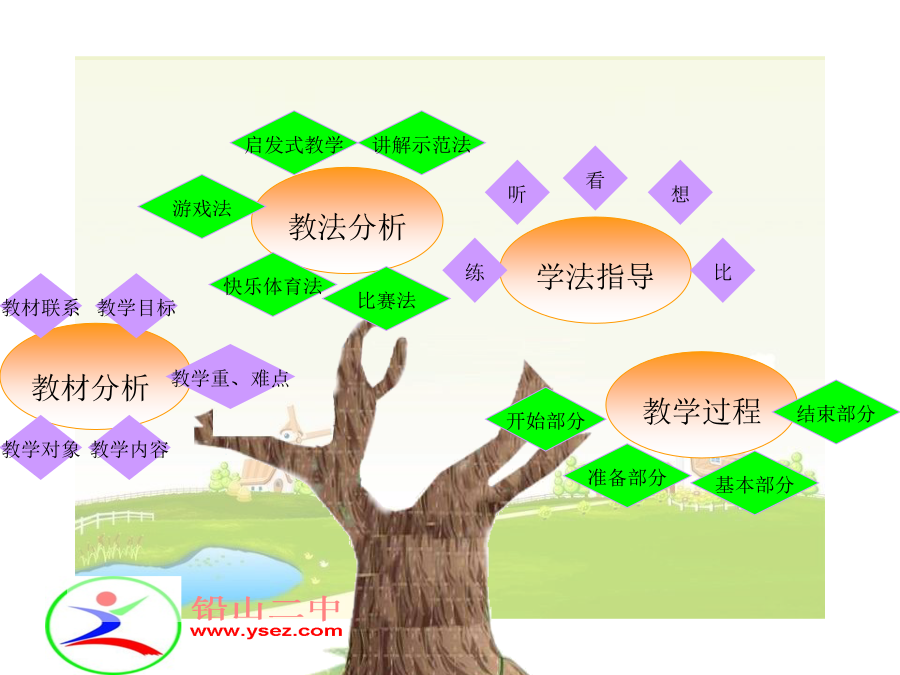 启发式教学 讲解示范法

游戏法 教法分析

快乐体育法 比赛法

听 看 想

练 学法指导 比

教材联系 教学目标

教材分析 教学重、难点

教学对象 教学内容

开始部分 教学过程 结束部分

准备部分 基本部分

铅山二中
www.ysez.com